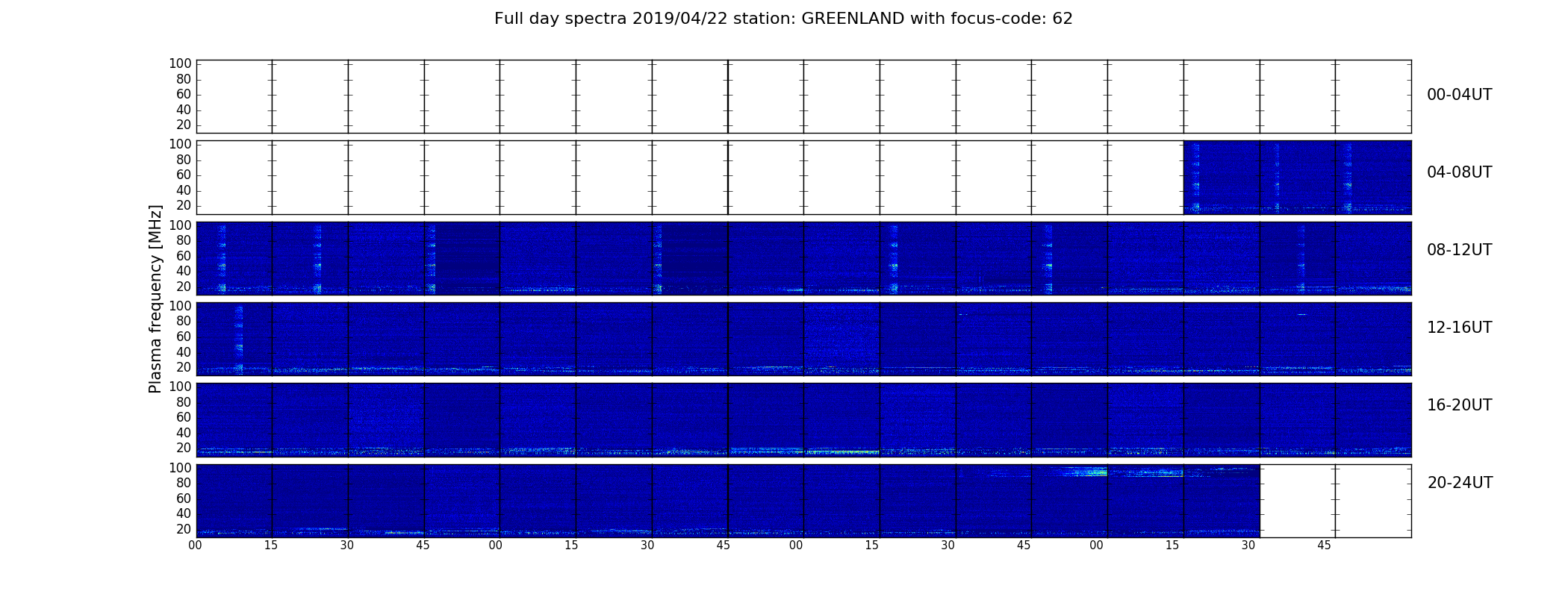 Full day spectra 2019/04/22 station: GREENLAND with focus-code: 62

Plasma frequency [MHz]

100
80
60
40
20

00-04UT

100
80
60
40
20

04-08UT

100
80
60
40
20

08-12UT

100
80
60
40
20

12-16UT

100
80
60
40
20

16-20UT

100
80
60
40
20

20-24UT

00 15 30 45 00 15 30 45 00 15 30 45 00 15 30 45